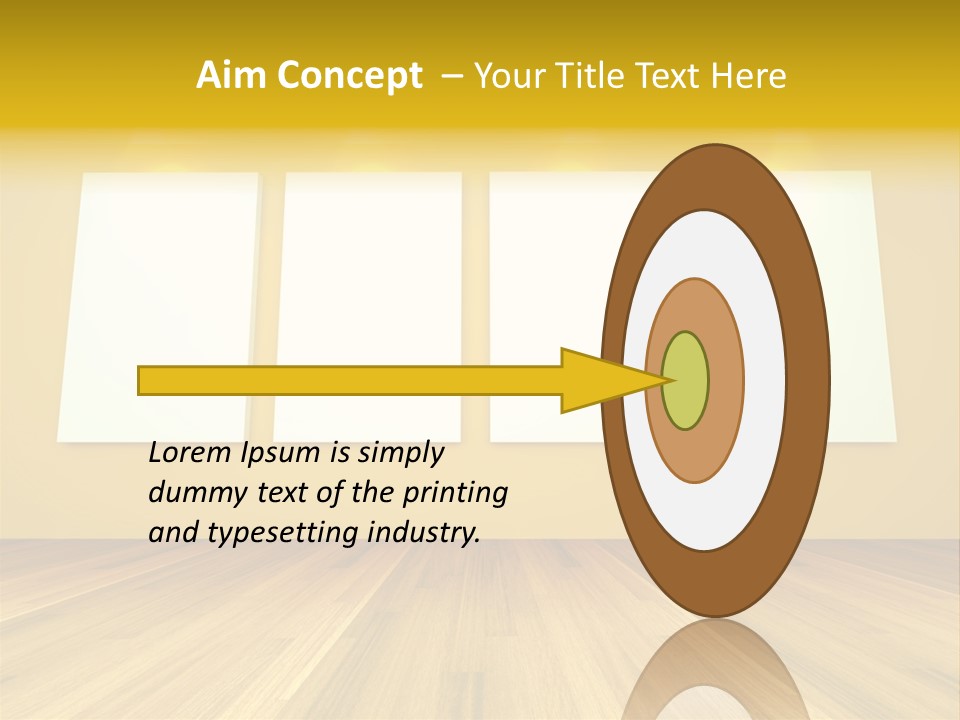 Aim Concept – Your Title Text Here

Lorem Ipsum is simply dummy text of the printing and typesetting industry.